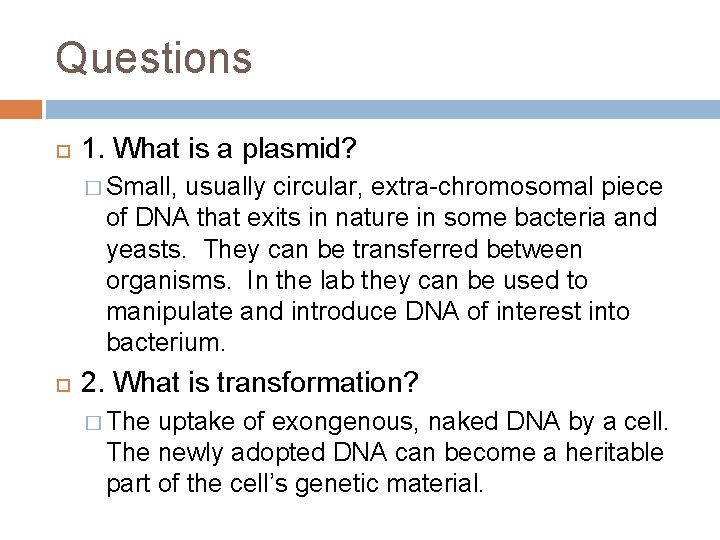 Questions

1. What is a plasmid?

Small, usually circular, extra-chromosomal piece of DNA that exits in nature in some bacteria and yeasts. They can be transferred between organisms. In the lab they can be used to manipulate and introduce DNA of interest into bacterium.

2. What is transformation?

The uptake of exongenous, naked DNA by a cell. The newly adopted DNA can become a heritable part of the cell's genetic material.